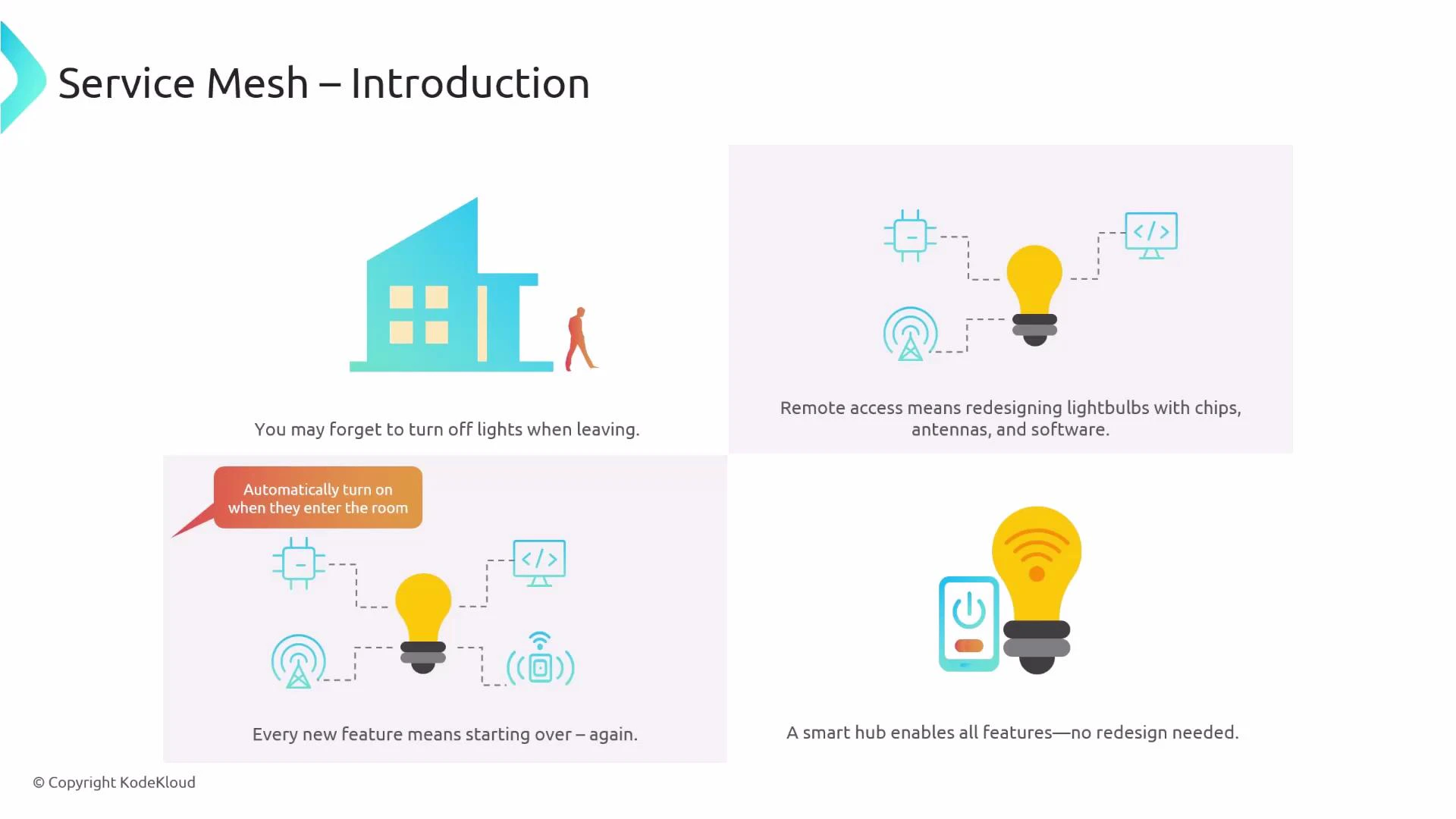 Service Mesh – Introduction

You may forget to turn off lights when leaving.

Remote access means redesigning lightbulbs with chips, antennas, and software.

Automatically turn on when they enter the room

Every new feature means starting over – again.

A smart hub enables all features—no redesign needed.

© Copyright KodeKloud